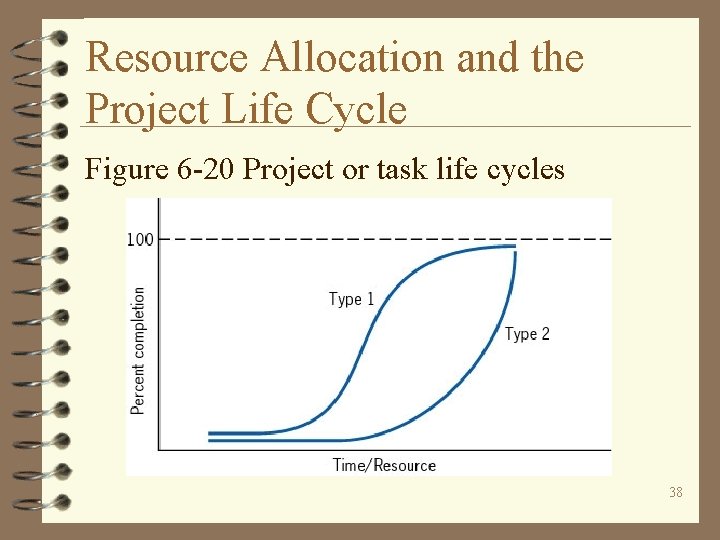 Resource Allocation and the Project Life Cycle

Figure 6-20 Project or task life cycles

100

Percent completion

Type 1

Type 2

Time/Resource

38